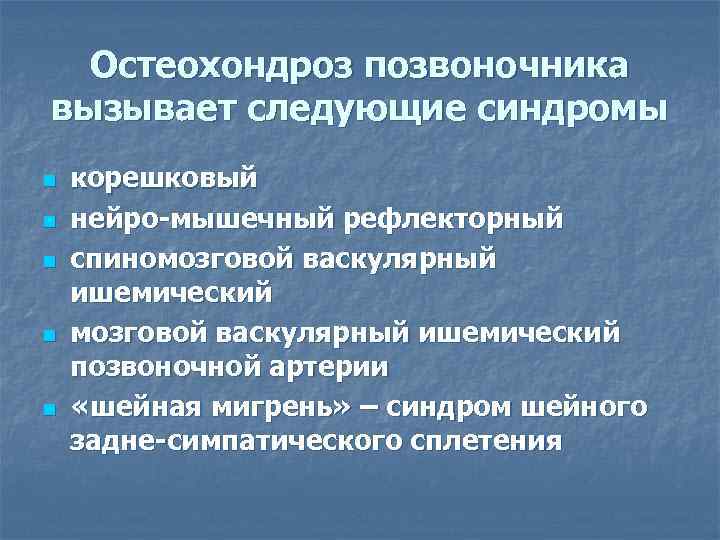 Остеохондроз позвоночника вызывает следующие синдромы

- корешковый
- нейро-мышечный рефлекторный
- спиномозговой васкулярный ишемический
- мозговой васкулярный ишемический позвоночной артерии
- «шейная мигрень» – синдром шейного задне-симпатического сплетения